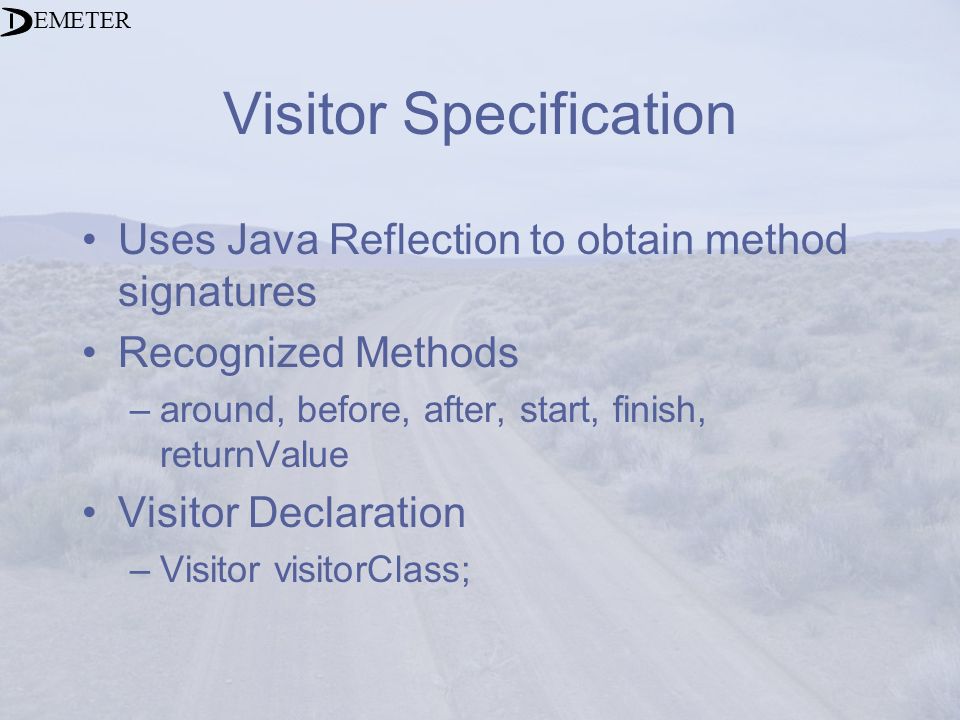 DEMETER

Visitor Specification

• Uses Java Reflection to obtain method signatures
• Recognized Methods
– around, before, after, start, finish, returnValue
• Visitor Declaration
– Visitor visitorClass;